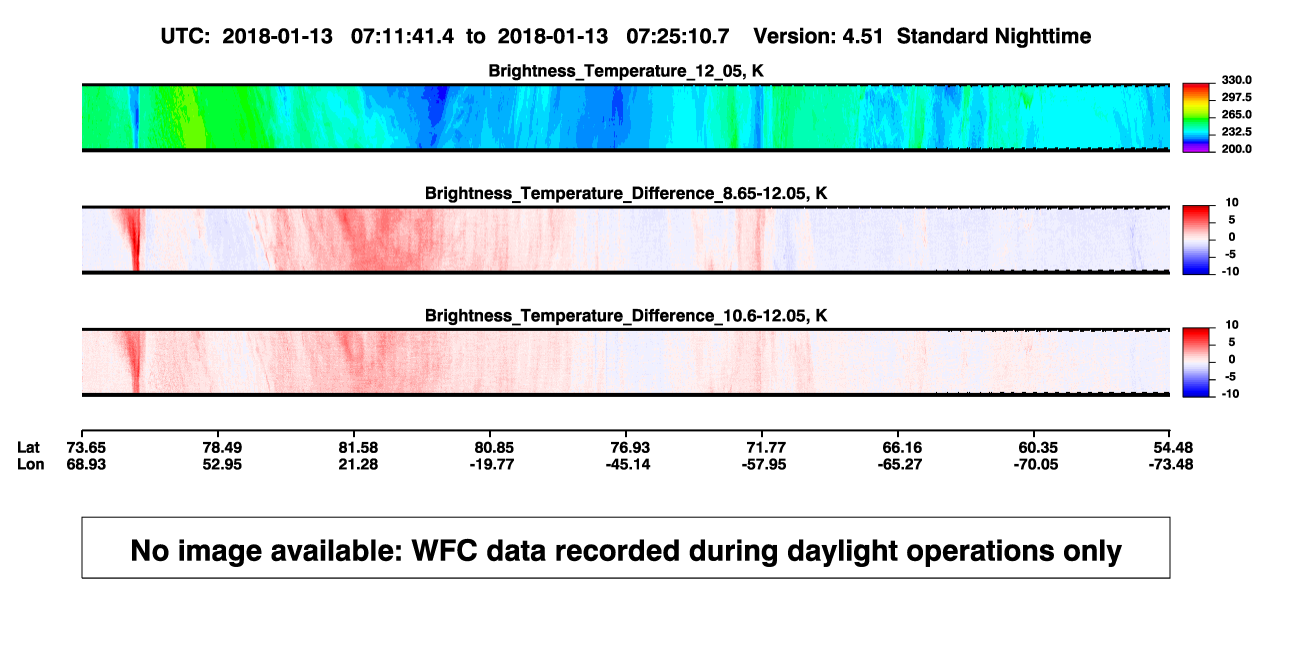 UTC: 2018-01-13 07:11:41.4 to 2018-01-13 07:25:10.7 Version: 4.51 Standard Nighttime

Brightness_Temperature_12_05, K

330.0
297.5
265.0
232.5
200.0

Brightness_Temperature_Difference_8.65-12.05, K

10
5
0
-5
-10

Brightness_Temperature_Difference_10.6-12.05, K

10
5
0
-5
-10

| Lat | 73.65 | 78.49 | 81.58 | 80.85 | 76.93 | 71.77 | 66.16 | 60.35 | 54.48 |
|---|---|---|---|---|---|---|---|---|---|
| Lon | 68.93 | 52.95 | 21.28 | -19.77 | -45.14 | -57.95 | -65.27 | -70.05 | -73.48 |

No image available: WFC data recorded during daylight operations only